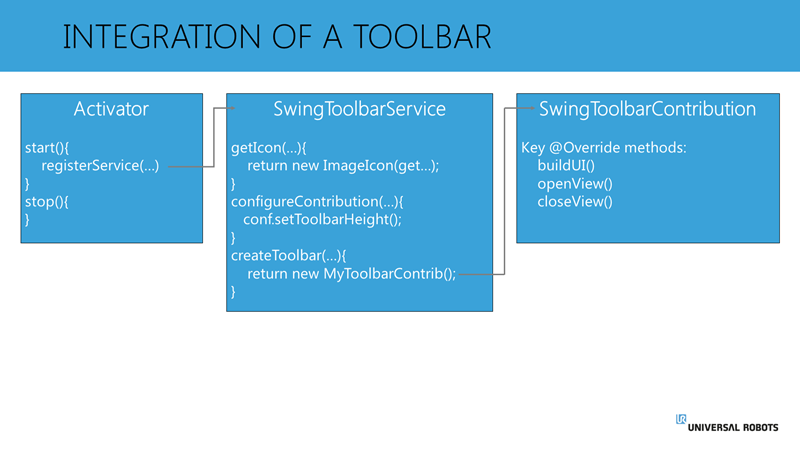 INTEGRATION OF A TOOLBAR

Activator

start(){
registerService(…)
}
stop(){
}

SwingToolbarService

getIcon(…){
return new ImageIcon(get…);
}
configureContribution(…){
conf.setToolbarHeight();
}
createToolbar(…){
return new MyToolbarContrib();
}

SwingToolbarContribution

Key @Override methods:
buildUI()
openView()
closeView()

UR UNIVERSAL ROBOTS